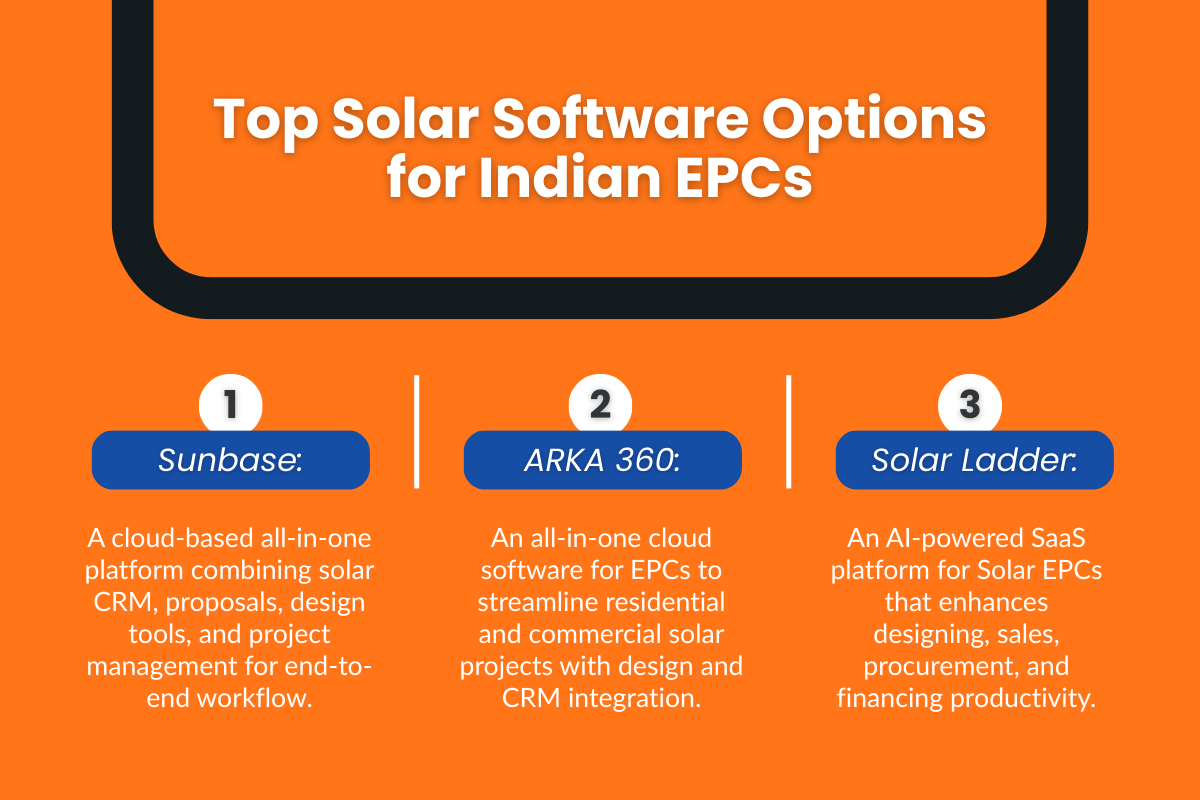 Top Solar Software Options for Indian EPCs

1

Sunbase:

A cloud-based all-in-one platform combining solar CRM, proposals, design tools, and project management for end-to-end workflow.

2

ARKA 360:

An all-in-one cloud software for EPCs to streamline residential and commercial solar projects with design and CRM integration.

3

Solar Ladder:

An AI-powered SaaS platform for Solar EPCs that enhances designing, sales, procurement, and financing productivity.